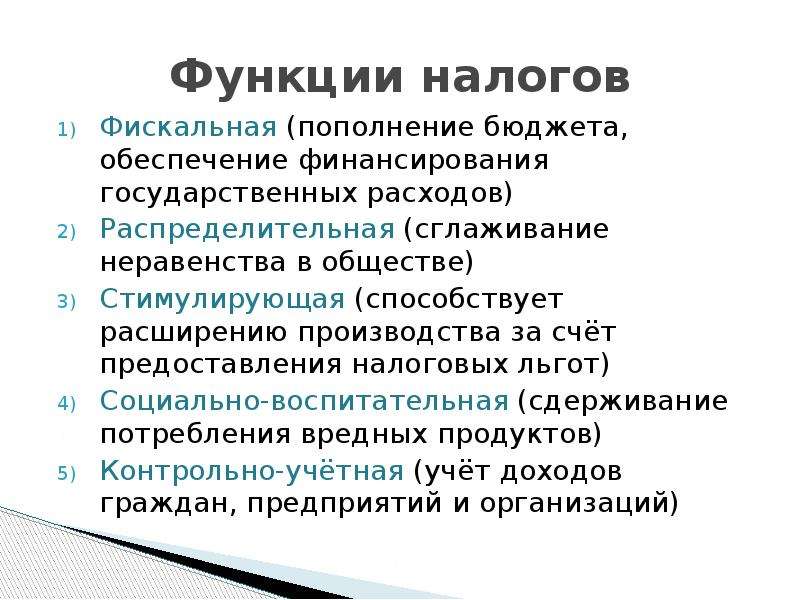 Функции налогов

1) Фискальная (пополнение бюджета, обеспечение финансирования государственных расходов)
2) Распределительная (сглаживание неравенства в обществе)
3) Стимулирующая (способствует расширению производства за счёт предоставления налоговых льгот)
4) Социально-воспитательная (сдерживание потребления вредных продуктов)
5) Контрольно-учётная (учёт доходов граждан, предприятий и организаций)